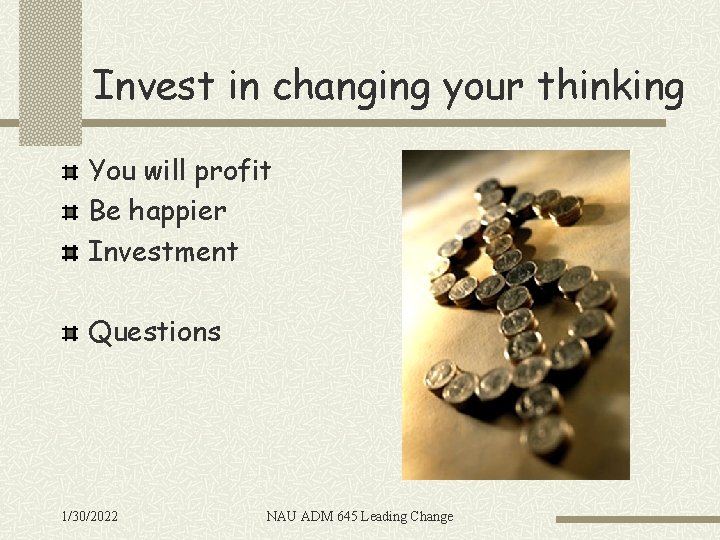 Invest in changing your thinking

You will profit
Be happier
Investment

Questions

1/30/2022

NAU ADM 645 Leading Change